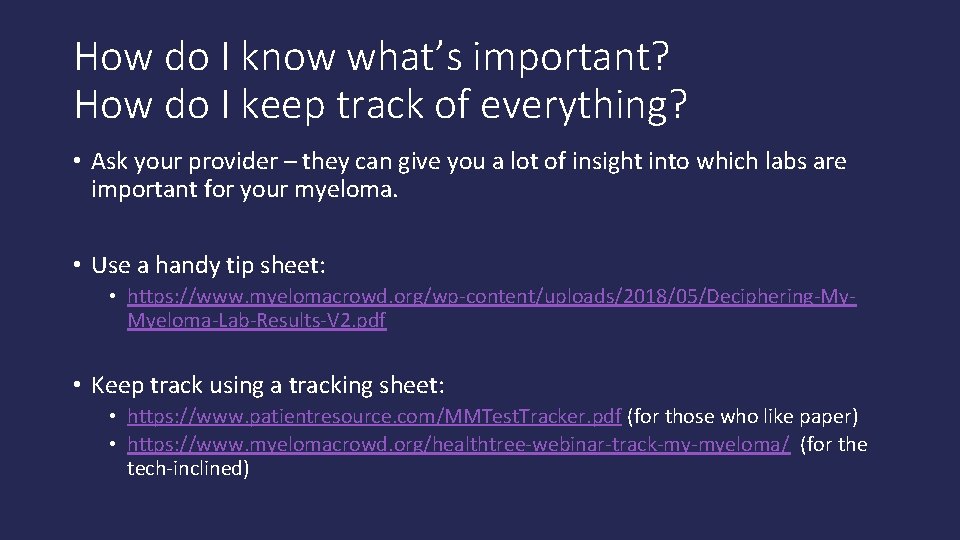 How do I know what's important?
How do I keep track of everything?

• Ask your provider – they can give you a lot of insight into which labs are important for your myeloma.

• Use a handy tip sheet:
  • https://www.myelomacrowd.org/wp-content/uploads/2018/05/Deciphering-My-Myeloma-Lab-Results-V2.pdf

• Keep track using a tracking sheet:
  • https://www.patientresource.com/MMTestTracker.pdf (for those who like paper)
  • https://www.myelomacrowd.org/healthtree-webinar-track-my-myeloma/ (for the tech-inclined)